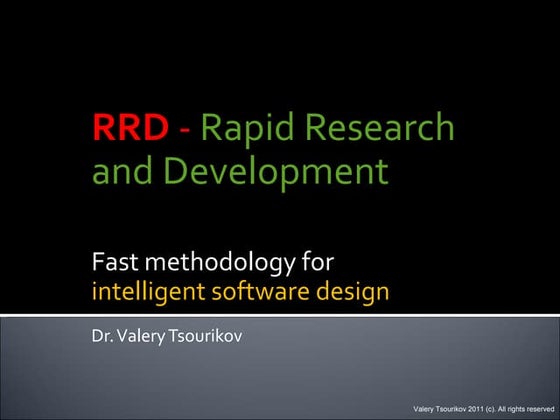 RRD - Rapid Research and Development

Fast methodology for intelligent software design

Dr. Valery Tsourikov

Valery Tsourikov 2011 (c). All rights reserved